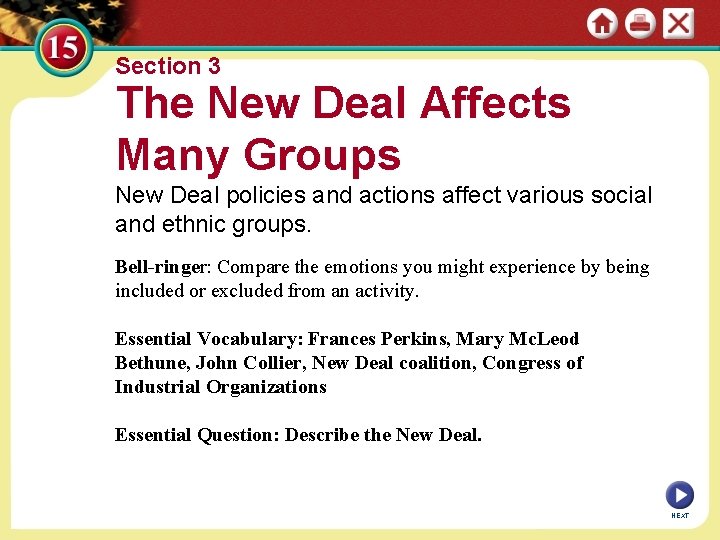 15

Section 3

The New Deal Affects Many Groups

New Deal policies and actions affect various social and ethnic groups.

Bell-ringer: Compare the emotions you might experience by being included or excluded from an activity.

Essential Vocabulary: Frances Perkins, Mary McLeod Bethune, John Collier, New Deal coalition, Congress of Industrial Organizations

Essential Question: Describe the New Deal.

NEXT